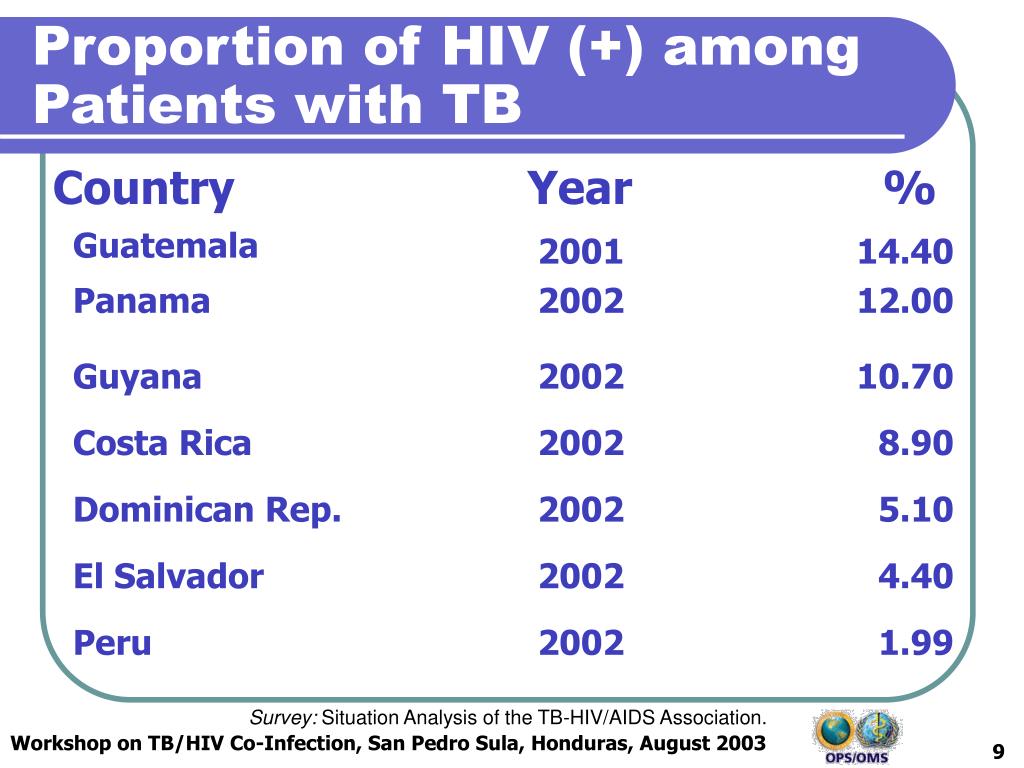 Proportion of HIV (+) among Patients with TB

| Country | Year | % |
|---|---|---|
| Guatemala | 2001 | 14.40 |
| Panama | 2002 | 12.00 |
| Guyana | 2002 | 10.70 |
| Costa Rica | 2002 | 8.90 |
| Dominican Rep. | 2002 | 5.10 |
| El Salvador | 2002 | 4.40 |
| Peru | 2002 | 1.99 |

Survey: Situation Analysis of the TB-HIV/AIDS Association.

Workshop on TB/HIV Co-Infection, San Pedro Sula, Honduras, August 2003

OPS/OMS

9